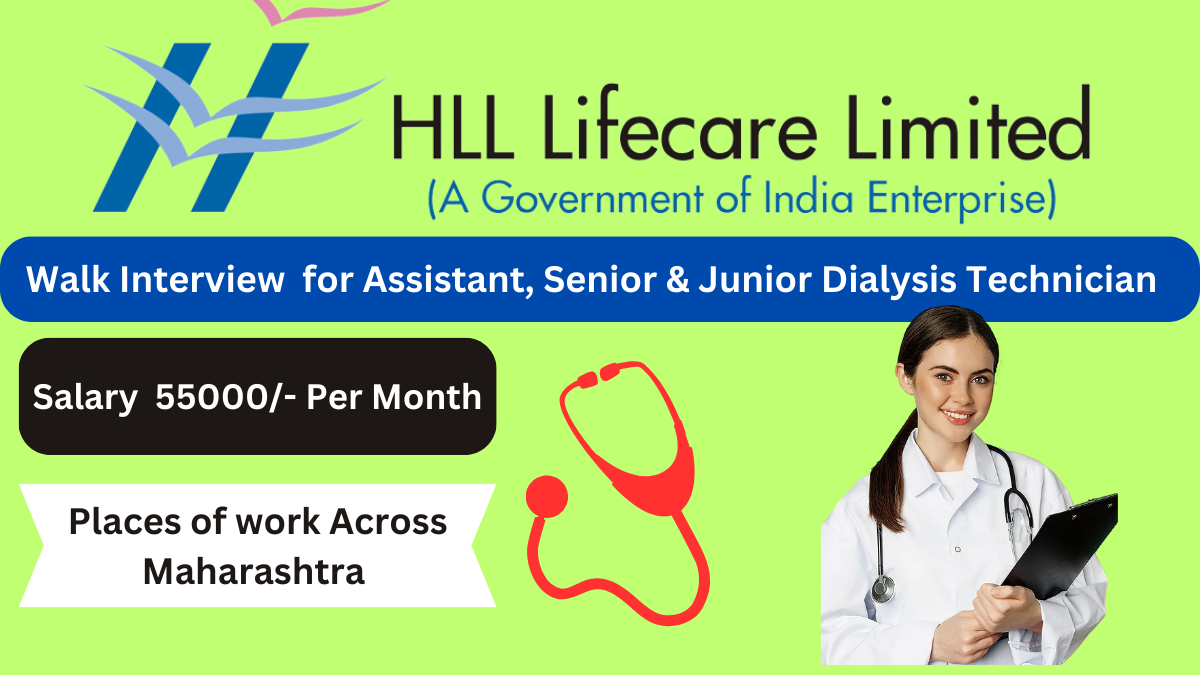 HLL Lifecare Limited
(A Government of India Enterprise)

Walk Interview for Assistant, Senior & Junior Dialysis Technician

Salary 55000/- Per Month

Places of work Across Maharashtra